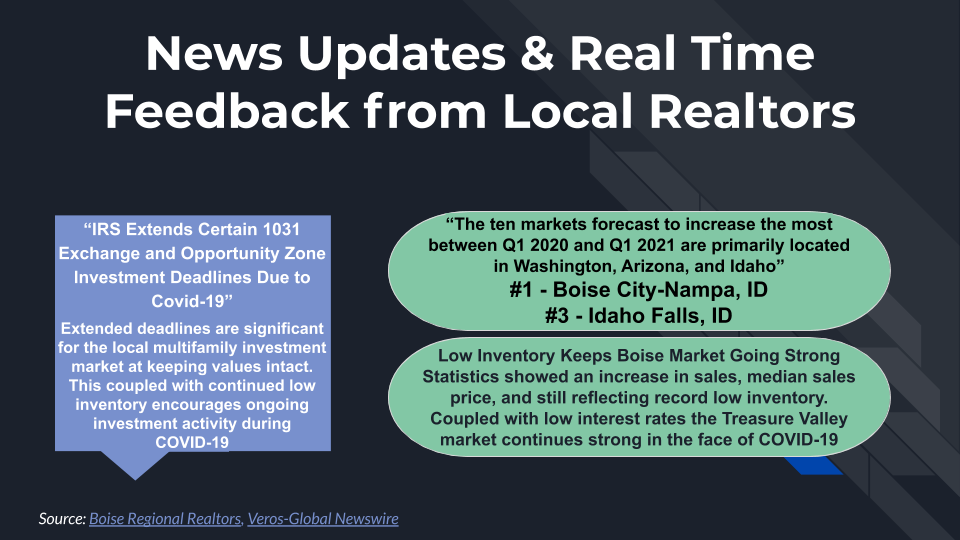 News Updates & Real Time Feedback from Local Realtors

“IRS Extends Certain 1031 Exchange and Opportunity Zone Investment Deadlines Due to Covid-19”

Extended deadlines are significant for the local multifamily investment market at keeping values intact. This coupled with continued low inventory encourages ongoing investment activity during COVID-19

“The ten markets forecast to increase the most between Q1 2020 and Q1 2021 are primarily located in Washington, Arizona, and Idaho”

#1 - Boise City-Nampa, ID

#3 - Idaho Falls, ID

Low Inventory Keeps Boise Market Going Strong

Statistics showed an increase in sales, median sales price, and still reflecting record low inventory. Coupled with low interest rates the Treasure Valley market continues strong in the face of COVID-19

Source: Boise Regional Realtors, Veros-Global Newswire